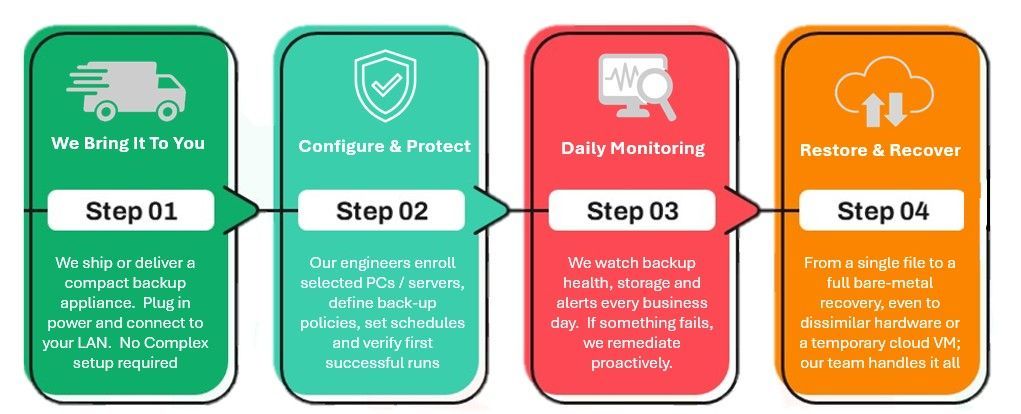 We Bring It To You

Step 01

We ship or deliver a compact backup appliance. Plug in power and connect to your LAN. No Complex setup required

Configure & Protect

Step 02

Our engineers enroll selected PCs / servers, define back-up policies, set schedules and verify first successful runs

Daily Monitoring

Step 03

We watch backup health, storage and alerts every business day. If something fails, we remediate proactively.

Restore & Recover

Step 04

From a single file to a full bare-metal recovery, even to dissimilar hardware or a temporary cloud VM; our team handles it all